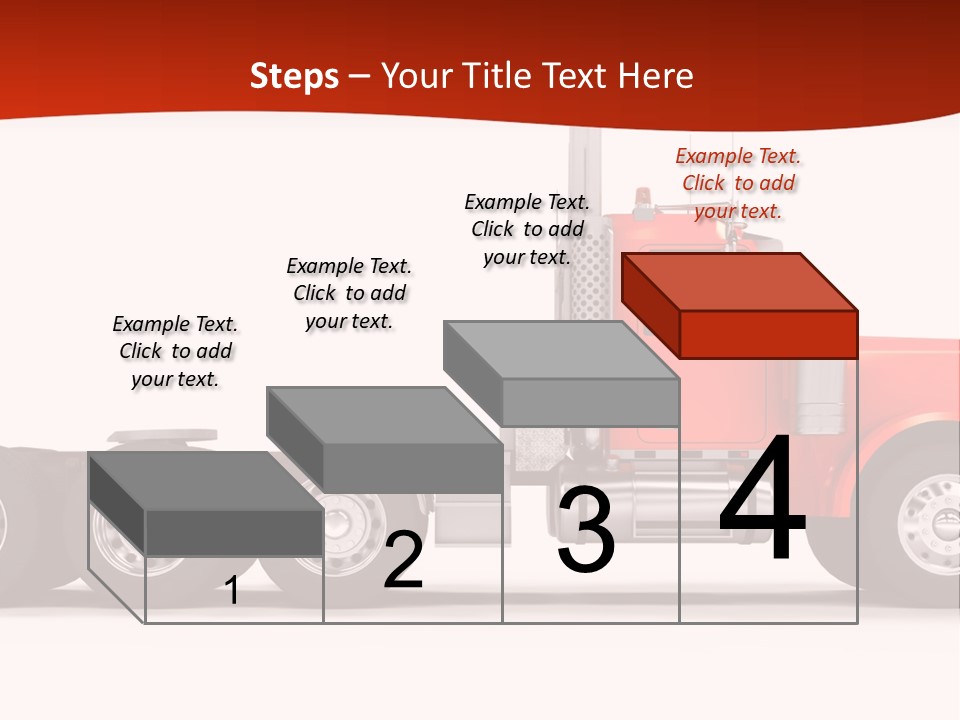 Steps – Your Title Text Here

Example Text. Click to add your text.

Example Text. Click to add your text.

Example Text. Click to add your text.

Example Text. Click to add your text.

1

2

3

4